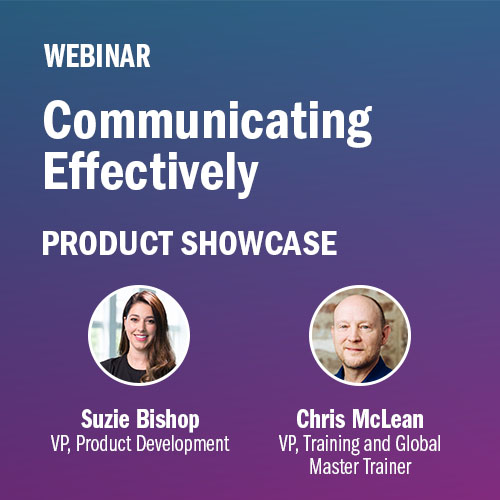 WEBINAR

Communicating Effectively

PRODUCT SHOWCASE

Suzie Bishop
VP, Product Development

Chris McLean
VP, Training and Global Master Trainer